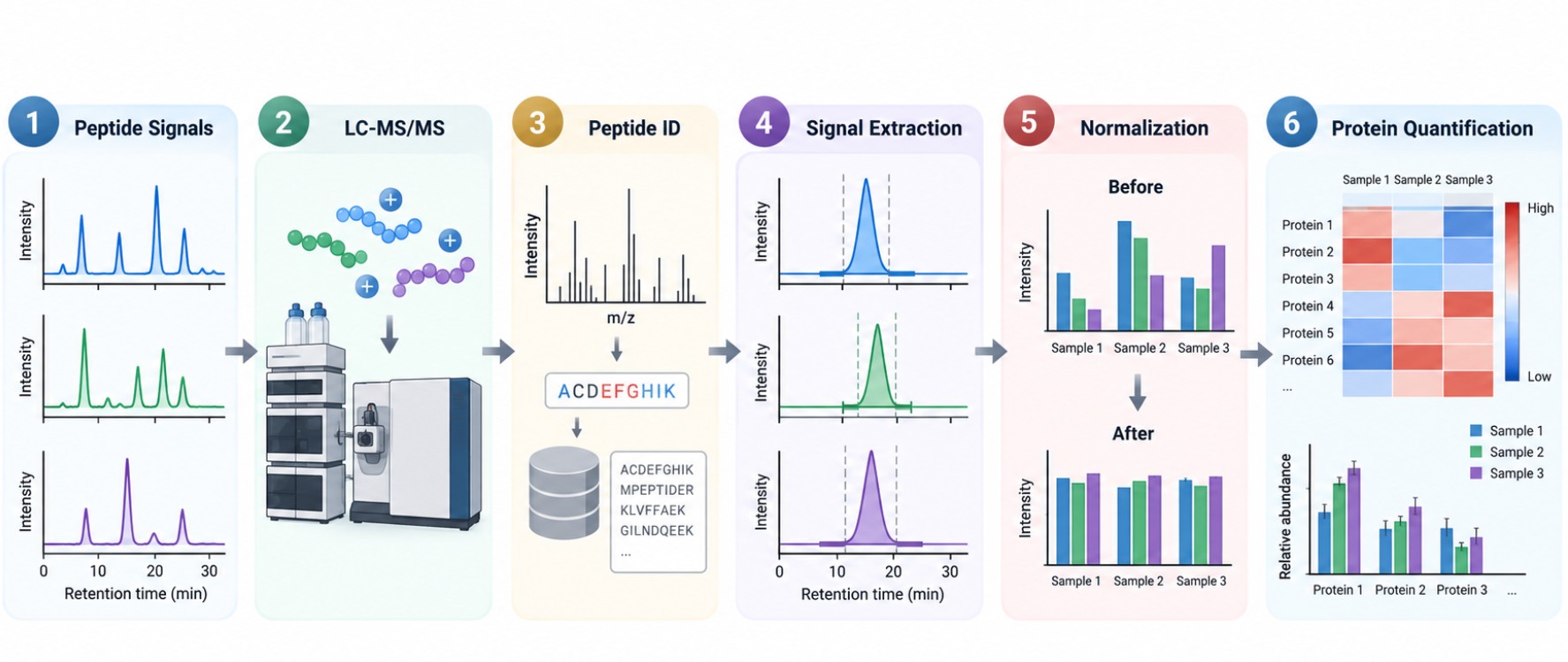 1 Peptide Signals

Intensity
Intensity
Intensity
0 10 20 30
Retention time (min)

2 LC-MS/MS

3 Peptide ID

Intensity
m/z

ACDEFGHIK

ACDEFGHIK
MPEPTIDER
KLVFFAEK
GILNDQEEK
...

4 Signal Extraction

Intensity
Intensity
Intensity
0 10 20 30
Retention time (min)

5 Normalization

Before
Intensity
Sample 1 Sample 2 Sample 3

After
Intensity
Sample 1 Sample 2 Sample 3

6 Protein Quantification

Sample 1 Sample 2 Sample 3
Protein 1
Protein 2
Protein 3
Protein 4
Protein 5
Protein 6
...
High
Low

Sample 1
Sample 2
Sample 3
Relative abundance
Protein 1 Protein 2 Protein 3 ...